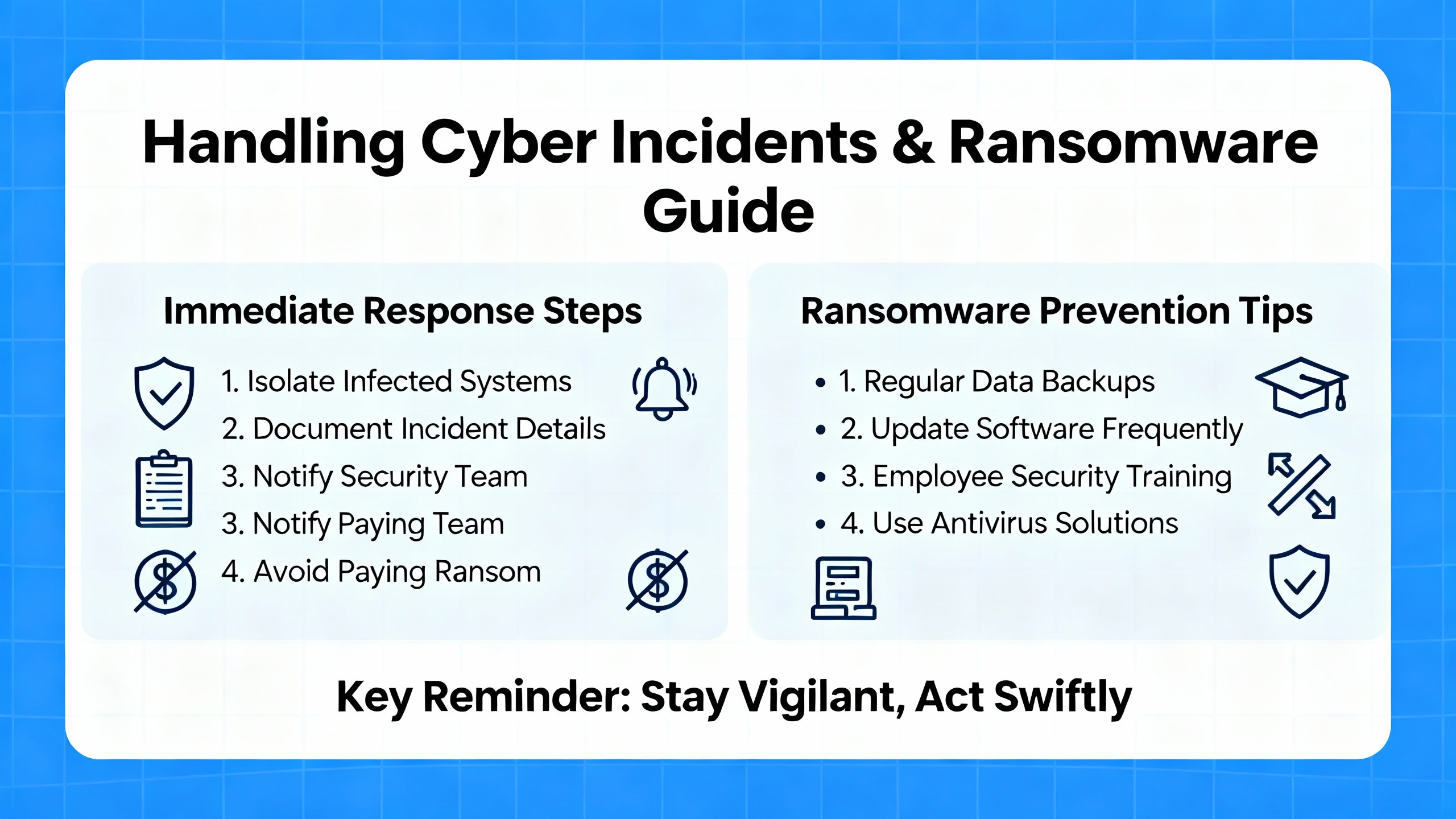 Handling Cyber Incidents & Ransomware Guide

Immediate Response Steps

1. Isolate Infected Systems
2. Document Incident Details
3. Notify Security Team
3. Notify Paying Team
4. Avoid Paying Ransom

Ransomware Prevention Tips

• 1. Regular Data Backups
• 2. Update Software Frequently
• 3. Employee Security Training
• 4. Use Antivirus Solutions

Key Reminder: Stay Vigilant, Act Swiftly